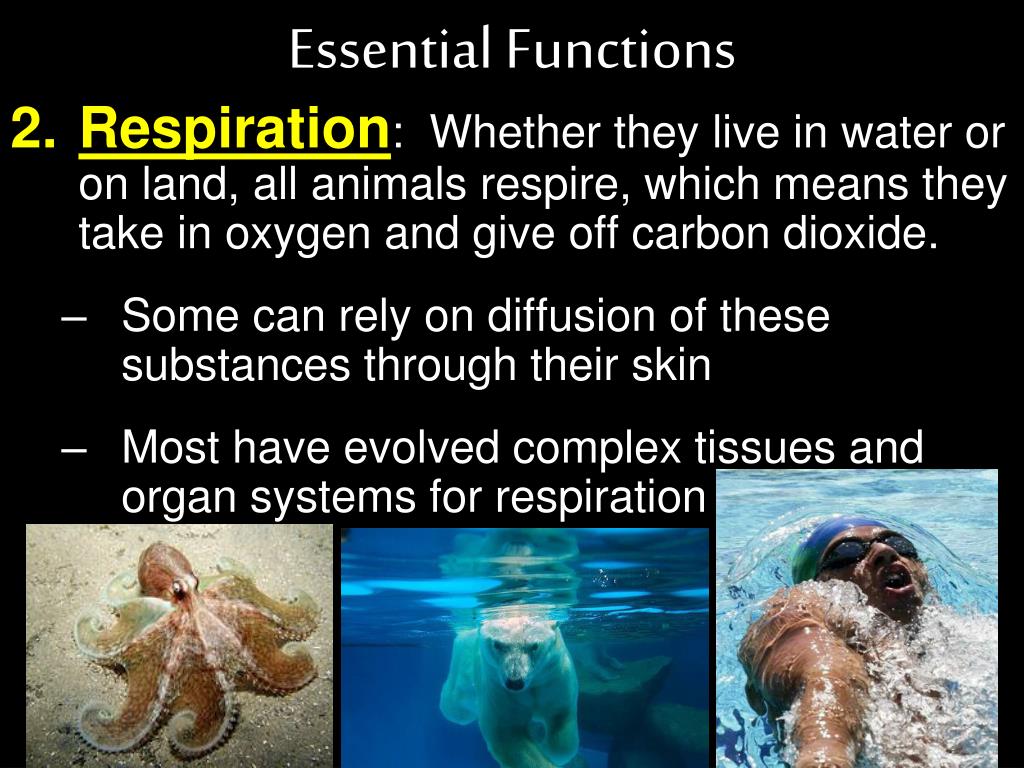 Essential Functions

2. Respiration: Whether they live in water or on land, all animals respire, which means they take in oxygen and give off carbon dioxide.

– Some can rely on diffusion of these substances through their skin

– Most have evolved complex tissues and organ systems for respiration